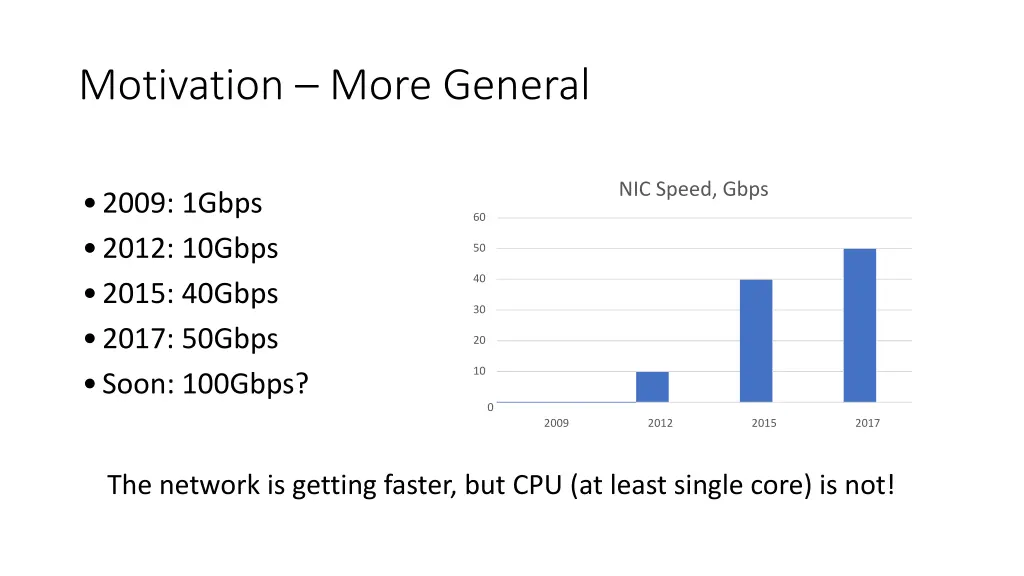 Motivation – More General

• 2009: 1Gbps
• 2012: 10Gbps
• 2015: 40Gbps
• 2017: 50Gbps
• Soon: 100Gbps?

NIC Speed, Gbps

60
50
40
30
20
10
0

2009 2012 2015 2017

The network is getting faster, but CPU (at least single core) is not!